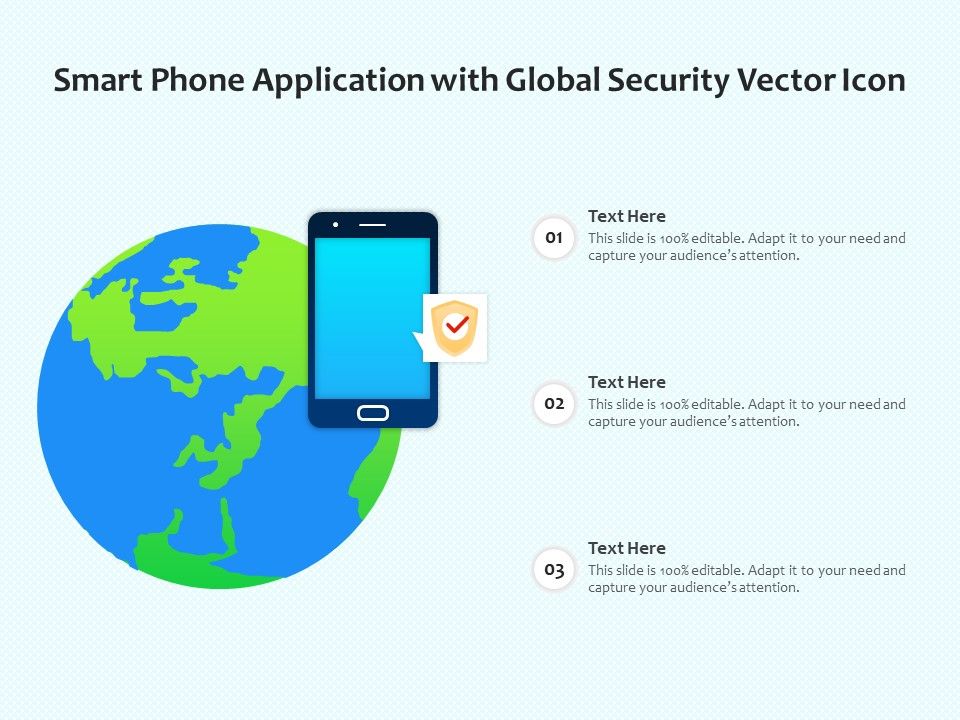 Smart Phone Application with Global Security Vector Icon

01

Text Here

This slide is 100% editable. Adapt it to your need and capture your audience's attention.

02

Text Here

This slide is 100% editable. Adapt it to your need and capture your audience's attention.

03

Text Here

This slide is 100% editable. Adapt it to your need and capture your audience's attention.